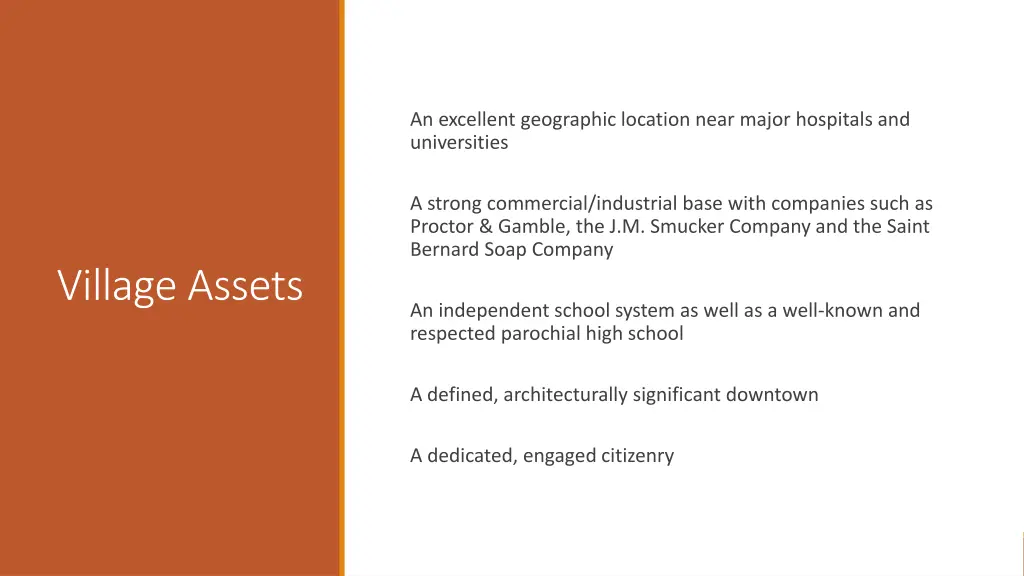 Village Assets

An excellent geographic location near major hospitals and universities

A strong commercial/industrial base with companies such as Proctor & Gamble, the J.M. Smucker Company and the Saint Bernard Soap Company

An independent school system as well as a well-known and respected parochial high school

A defined, architecturally significant downtown

A dedicated, engaged citizenry